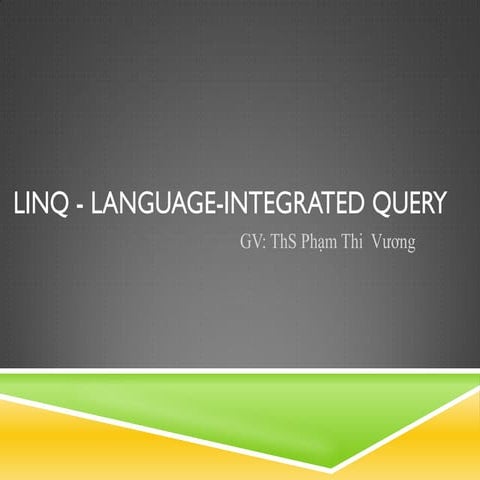 LINQ - LANGUAGE-INTEGRATED QUERY

GV: ThS Phạm Thi  Vương